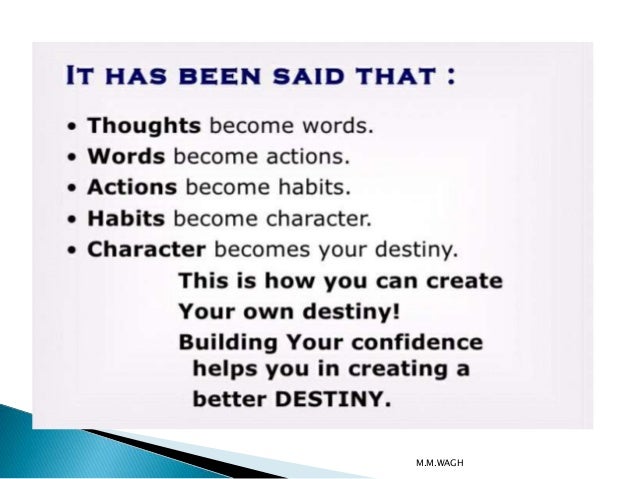 IT HAS BEEN SAID THAT :

• Thoughts become words.
• Words become actions.
• Actions become habits.
• Habits become character.
• Character becomes your destiny.

This is how you can create Your own destiny!

Building Your confidence helps you in creating a better DESTINY.

M.M.WAGH